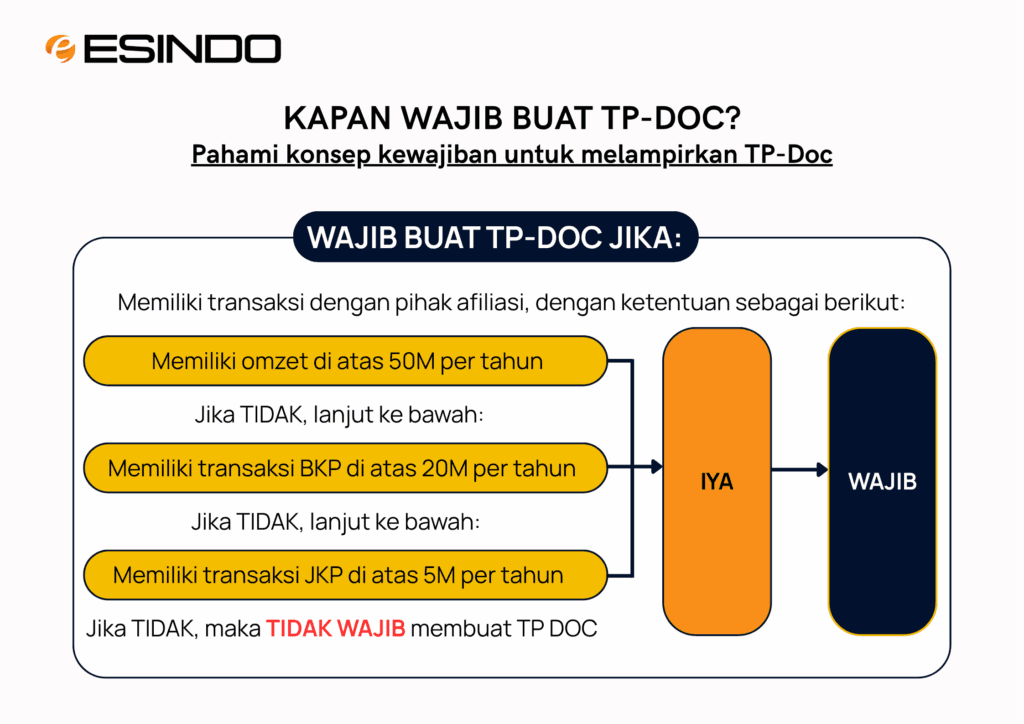 ESINDO

KAPAN WAJIB BUAT TP-DOC?

Pahami konsep kewajiban untuk melampirkan TP-Doc

WAJIB BUAT TP-DOC JIKA:

Memiliki transaksi dengan pihak afiliasi, dengan ketentuan sebagai berikut:

Memiliki omzet di atas 50M per tahun

Jika TIDAK, lanjut ke bawah:

Memiliki transaksi BKP di atas 20M per tahun

Jika TIDAK, lanjut ke bawah:

Memiliki transaksi JKP di atas 5M per tahun

Jika TIDAK, maka TIDAK WAJIB membuat TP DOC

IYA

WAJIB